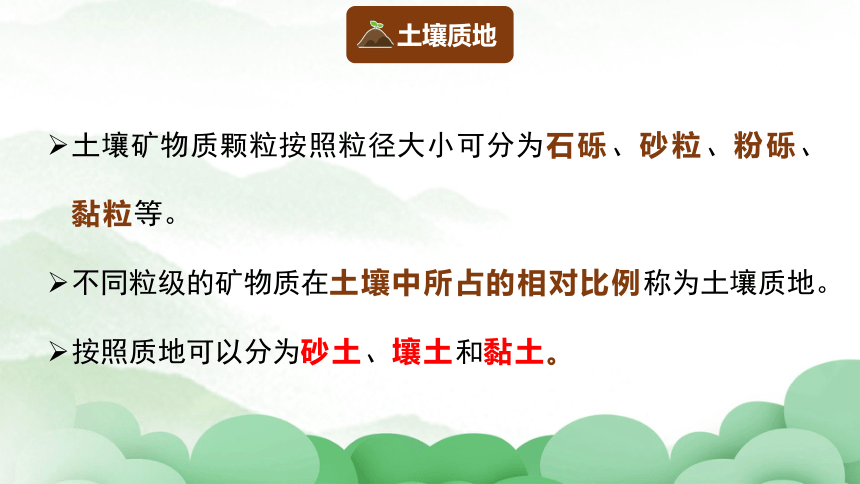 土壤质地

➢土壤矿物质颗粒按照粒径大小可分为石砾、砂粒、粉砾、黏粒等。

➢不同粒级的矿物质在土壤中所占的相对比例称为土壤质地。

➢按照质地可以分为砂土、壤土和黏土。